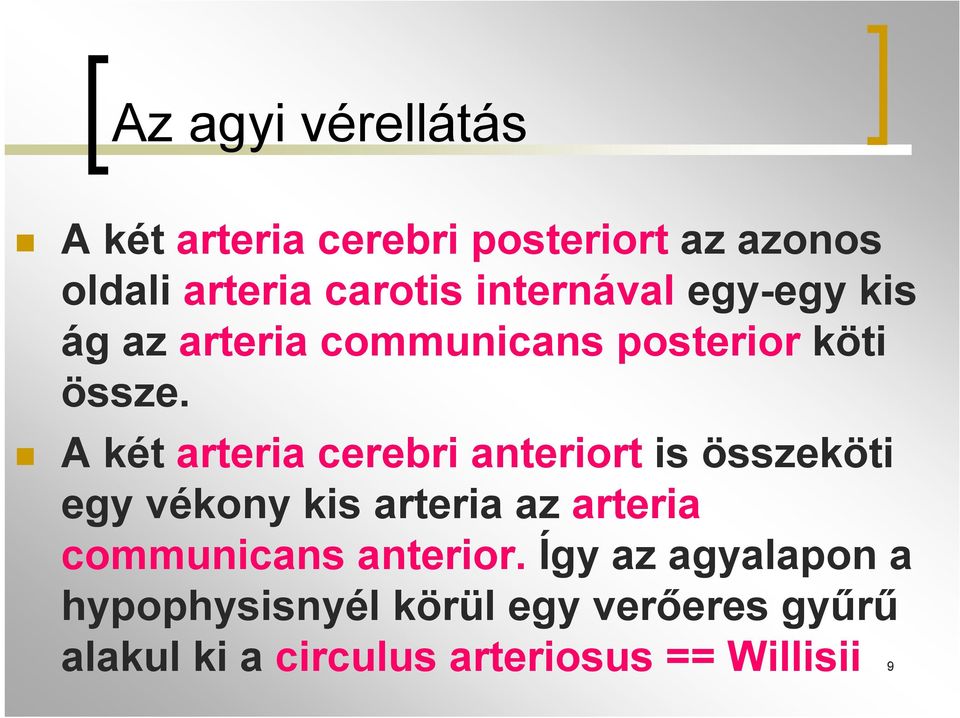 Az agyi vérellátás

A két arteria cerebri posteriort az azonos oldali arteria carotis internával egy-egy kis ág az arteria communicans posterior köti össze.

A két arteria cerebri anteriort is összeköti egy vékony kis arteria az arteria communicans anterior. Így az agyalapon a hypophysisnyél körül egy verőeres gyűrű alakul ki a circulus arteriosus == Willisii

9